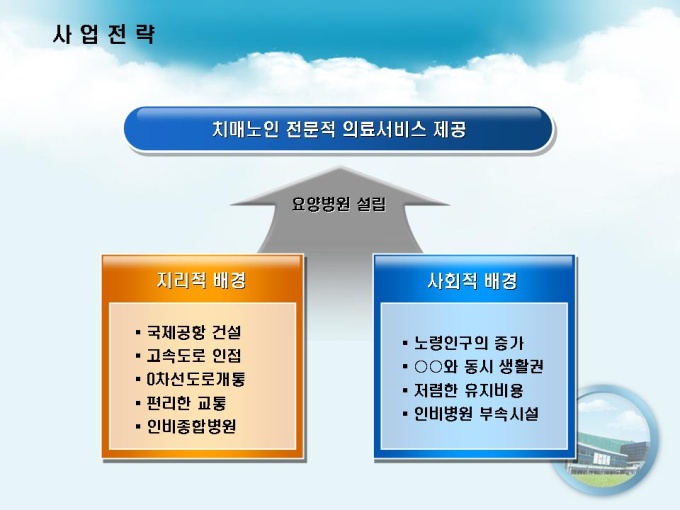 사 업 전 략

치매노인 전문적 의료서비스 제공

요양병원 설립

지리적 배경

▪ 국제공항 건설
▪ 고속도로 인접
▪ 0차선도로개통
▪ 편리한 교통
▪ 인비종합병원

사회적 배경

▪ 노령인구의 증가
▪ ○○와 동시 생활권
▪ 저렴한 유지비용
▪ 인비병원 부속시설